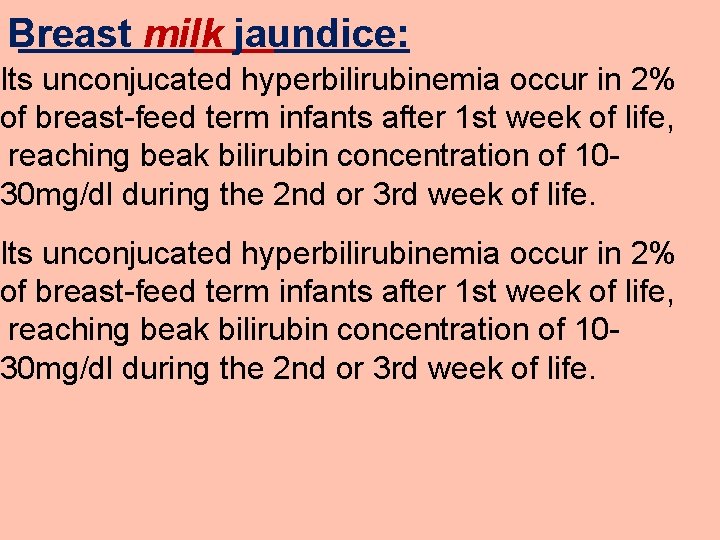 Breast milk jaundice:

Its unconjucated hyperbilirubinemia occur in 2% of breast-feed term infants after 1st week of life, reaching beak bilirubin concentration of 10-30mg/dl during the 2nd or 3rd week of life.

Its unconjucated hyperbilirubinemia occur in 2% of breast-feed term infants after 1st week of life, reaching beak bilirubin concentration of 10-30mg/dl during the 2nd or 3rd week of life.